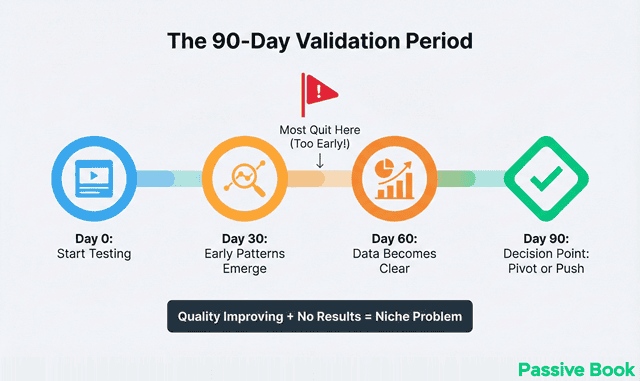 The 90-Day Validation Period

!

Most Quit Here (Too Early!)
↓

Day 0:
Start Testing

Day 30:
Early Patterns Emerge

Day 60:
Data Becomes Clear

Day 90:
Decision Point: Pivot or Push

Quality Improving + No Results = Niche Problem

Passive Book